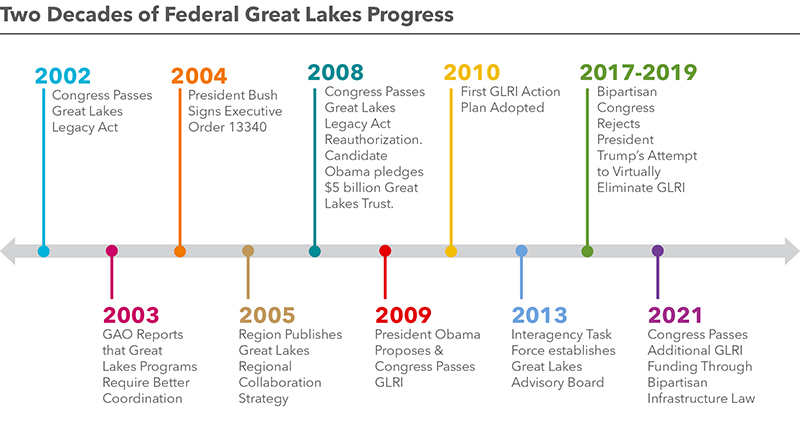 Two Decades of Federal Great Lakes Progress

2002
Congress Passes Great Lakes Legacy Act

2004
President Bush Signs Executive Order 13340

2008
Congress Passes Great Lakes Legacy Act Reauthorization. Candidate Obama pledges $5 billion Great Lakes Trust.

2010
First GLRI Action Plan Adopted

2017-2019
Bipartisan Congress Rejects President Trump's Attempt to Virtually Eliminate GLRI

2003
GAO Reports that Great Lakes Programs Require Better Coordination

2005
Region Publishes Great Lakes Regional Collaboration Strategy

2009
President Obama Proposes & Congress Passes GLRI

2013
Interagency Task Force establishes Great Lakes Advisory Board

2021
Congress Passes Additional GLRI Funding Through Bipartisan Infrastructure Law